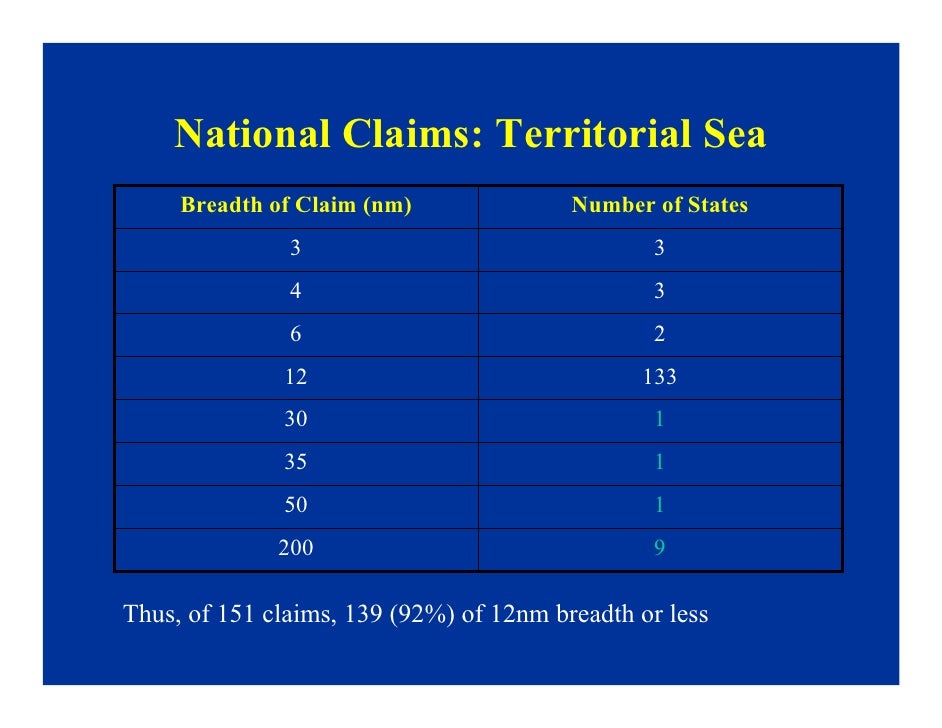 National Claims: Territorial Sea

| Breadth of Claim (nm) | Number of States |
|---|---|
| 3 | 3 |
| 4 | 3 |
| 6 | 2 |
| 12 | 133 |
| 30 | 1 |
| 35 | 1 |
| 50 | 1 |
| 200 | 9 |

Thus, of 151 claims, 139 (92%) of 12nm breadth or less